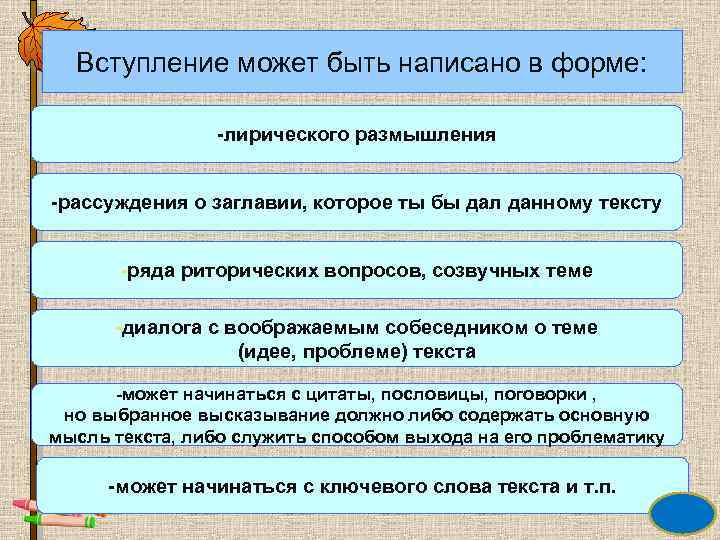 Вступление может быть написано в форме:

-лирического размышления

-рассуждения о заглавии, которое ты бы дал данному тексту

-ряда риторических вопросов, созвучных теме

-диалога с воображаемым собеседником о теме (идее, проблеме) текста

-может начинаться с цитаты, пословицы, поговорки , но выбранное высказывание должно либо содержать основную мысль текста, либо служить способом выхода на его проблематику

-может начинаться с ключевого слова текста и т.п.